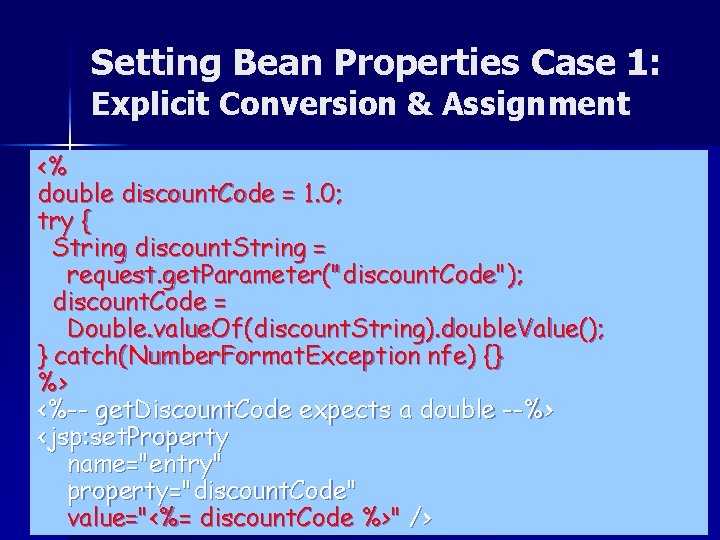 Setting Bean Properties Case 1:
Explicit Conversion & Assignment

<%
double discountCode = 1.0;
try {
  String discountString =
    request.getParameter("discountCode");
  discountCode =
    Double.valueOf(discountString).doubleValue();
} catch(NumberFormatException nfe) {}
%>
<%-- getDiscountCode expects a double --%>
<jsp:setProperty
    name="entry"
    property="discountCode"
    value="<%= discountCode %>" />